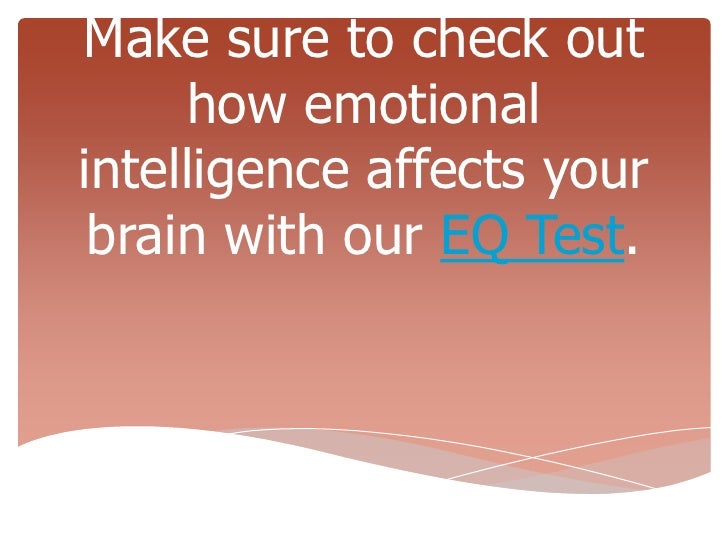 Make sure to check out how emotional intelligence affects your brain with our EQ Test.